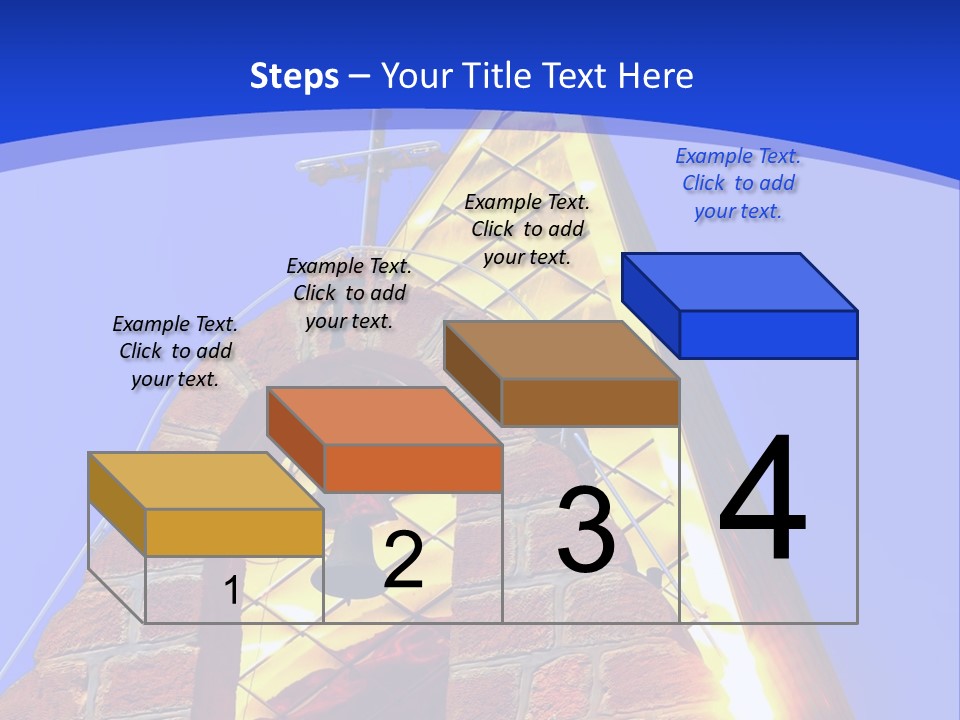 Steps – Your Title Text Here

Example Text. Click to add your text.

Example Text. Click to add your text.

Example Text. Click to add your text.

Example Text. Click to add your text.

1

2

3

4